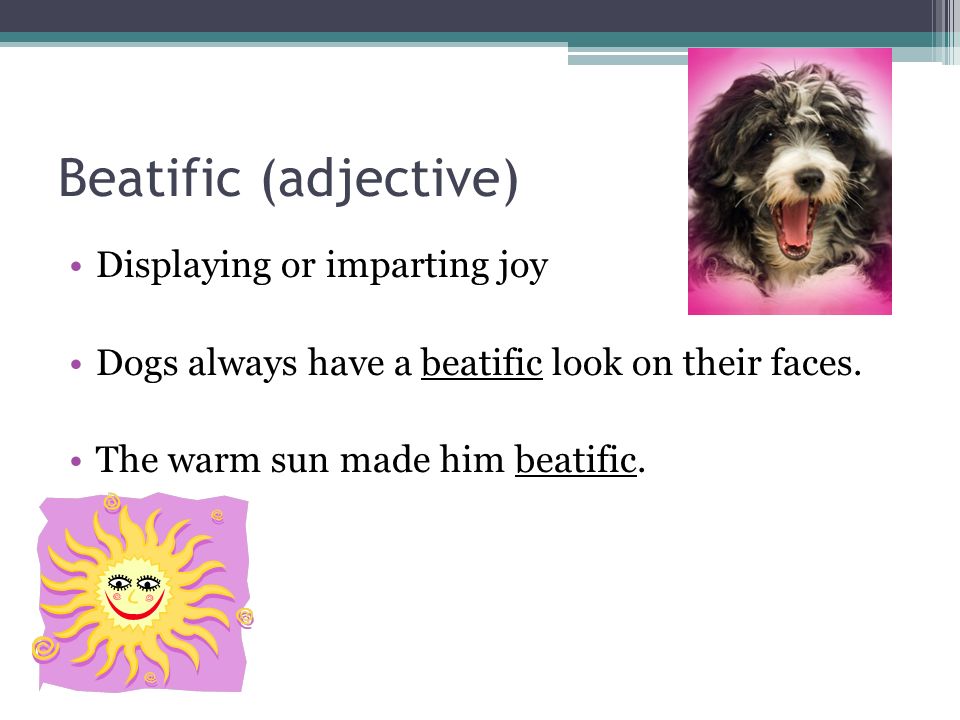 Beatific (adjective)

• Displaying or imparting joy

• Dogs always have a beatific look on their faces.

• The warm sun made him beatific.